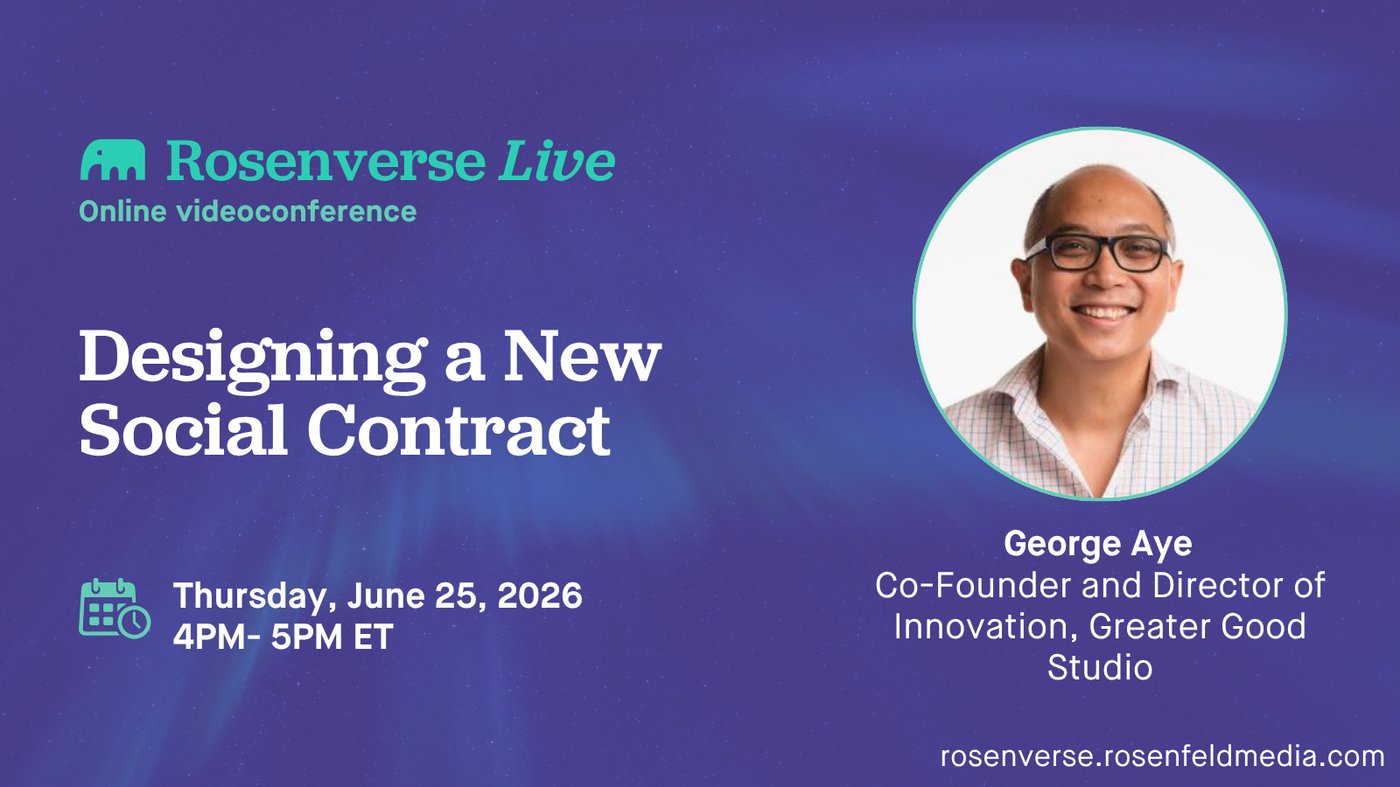 Rosenverse Live
Online videoconference

Designing a New Social Contract

Thursday, June 25, 2026
4PM- 5PM ET

George Aye
Co-Founder and Director of Innovation, Greater Good Studio

rosenverse.rosenfeldmedia.com